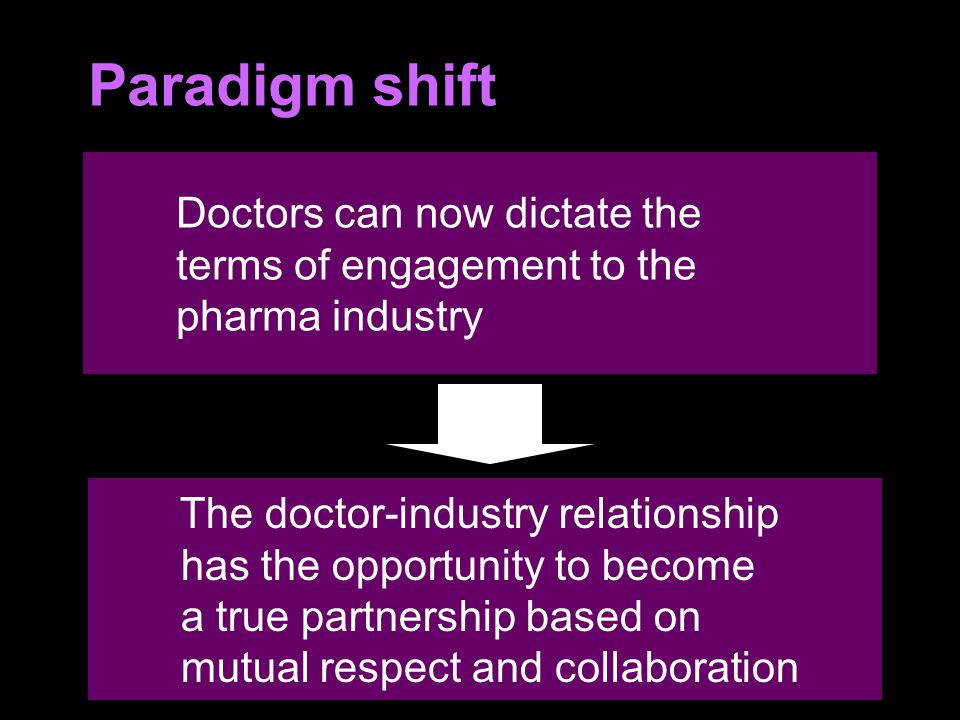 Paradigm shift

Doctors can now dictate the terms of engagement to the pharma industry

The doctor-industry relationship has the opportunity to become a true partnership based on mutual respect and collaboration